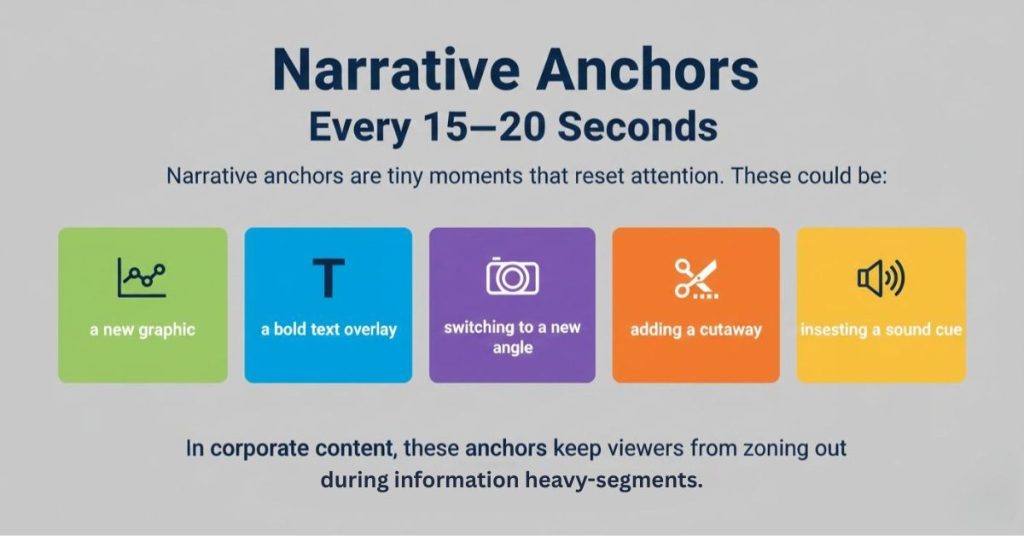 Narrative Anchors
Every 15–20 Seconds

Narrative anchors are tiny moments that reset attention. These could be:

a new graphic

T
a bold text overlay

switching to a new angle

adding a cutaway

insesting a sound cue

In corporate content, these anchors keep viewers from zoning out during information heavy-segments.